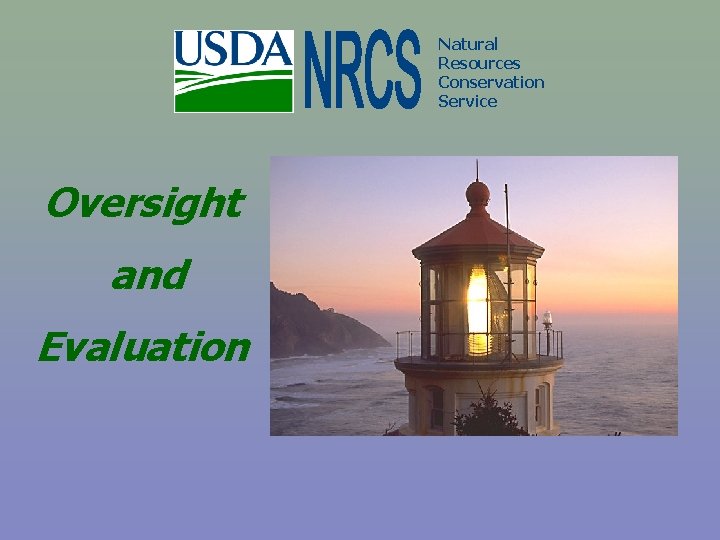 USDA NRCS Natural Resources Conservation Service

Oversight

and

Evaluation